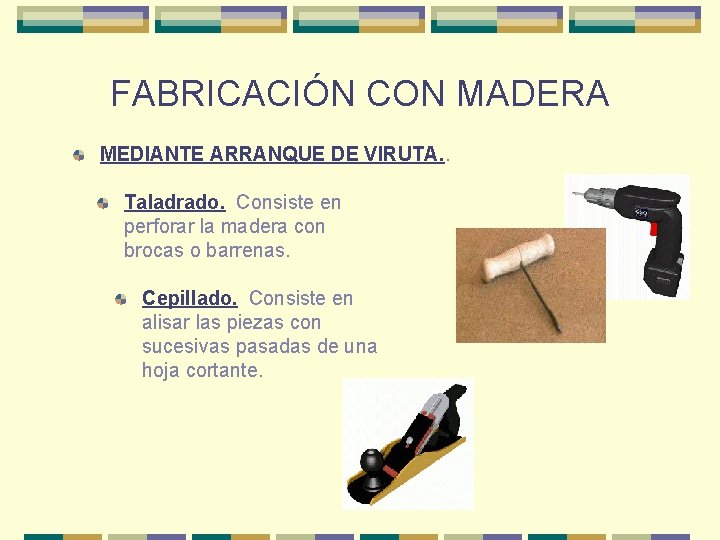 FABRICACIÓN CON MADERA

MEDIANTE ARRANQUE DE VIRUTA..

Taladrado. Consiste en perforar la madera con brocas o barrenas.

Cepillado. Consiste en alisar las piezas con sucesivas pasadas de una hoja cortante.